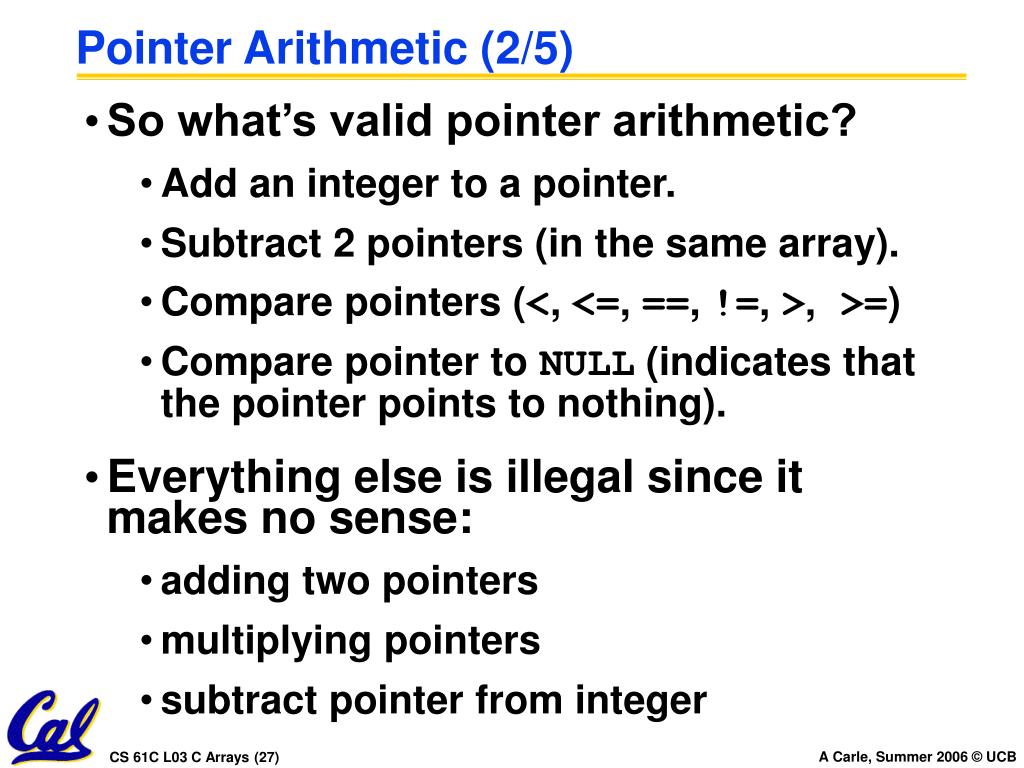 Pointer Arithmetic (2/5)

• So what's valid pointer arithmetic?

• Add an integer to a pointer.

• Subtract 2 pointers (in the same array).

• Compare pointers (<, <=, ==, !=, >, >=)

• Compare pointer to NULL (indicates that the pointer points to nothing).

• Everything else is illegal since it makes no sense:

• adding two pointers

• multiplying pointers

• subtract pointer from integer

Cal

CS 61C L03 C Arrays (27)

A Carle, Summer 2006 © UCB